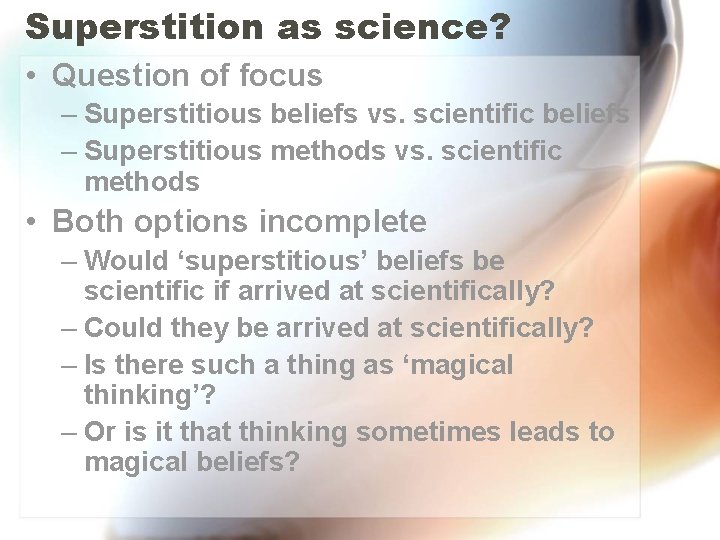 Superstition as science?

• Question of focus
– Superstitious beliefs vs. scientific beliefs
– Superstitious methods vs. scientific methods

• Both options incomplete
– Would ‘superstitious’ beliefs be scientific if arrived at scientifically?
– Could they be arrived at scientifically?
– Is there such a thing as ‘magical thinking’?
– Or is it that thinking sometimes leads to magical beliefs?